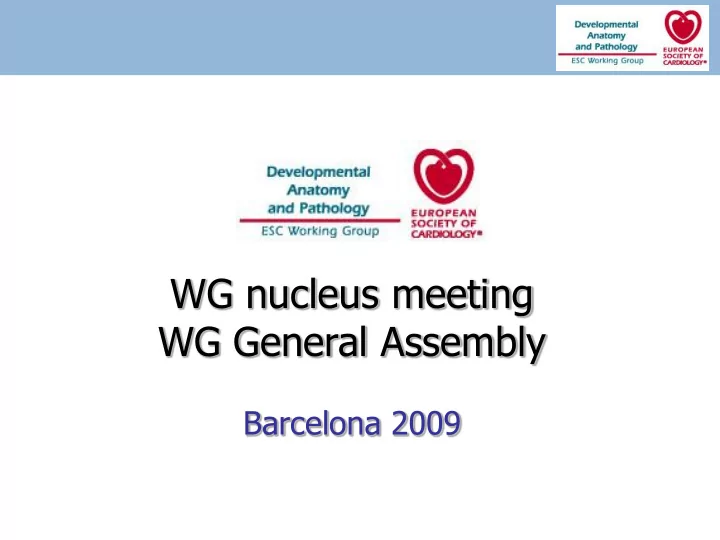 Developmental Anatomy and Pathology
ESC Working Group
EUROPEAN SOCIETY OF CARDIOLOGY®

Developmental Anatomy and Pathology
ESC Working Group
EUROPEAN SOCIETY OF CARDIOLOGY®

WG nucleus meeting
WG General Assembly

Barcelona 2009